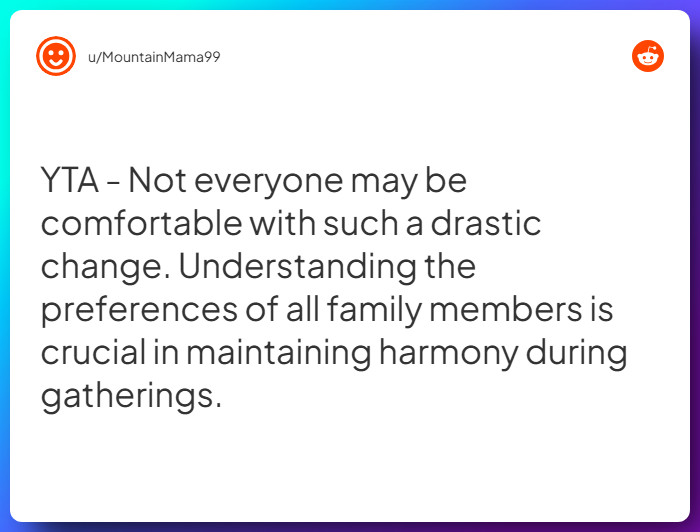 u/MountainMama99

YTA - Not everyone may be comfortable with such a drastic change. Understanding the preferences of all family members is crucial in maintaining harmony during gatherings.